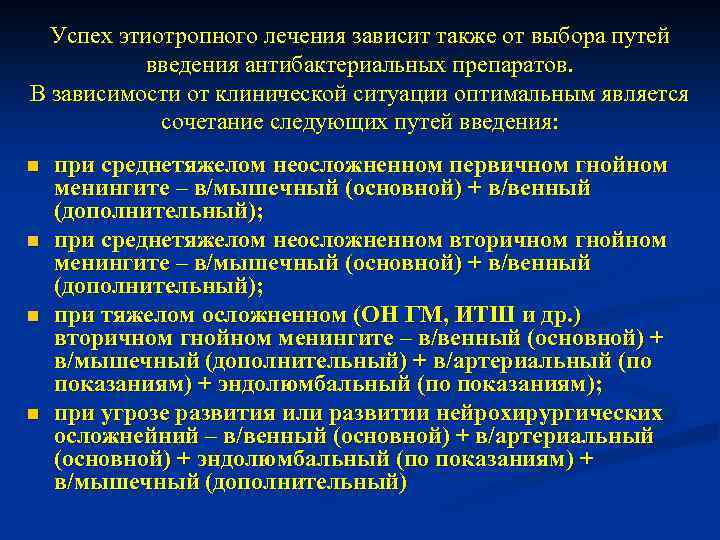 Успех этиотропного лечения зависит также от выбора путей введения антибактериальных препаратов.
В зависимости от клинической ситуации оптимальным является сочетание следующих путей введения:

- при среднетяжелом неосложненном первичном гнойном менингите – в/мышечный (основной) + в/венный (дополнительный);
- при среднетяжелом неосложненном вторичном гнойном менингите – в/мышечный (основной) + в/венный (дополнительный);
- при тяжелом осложненном (ОН ГМ, ИТШ и др.) вторичном гнойном менингите – в/венный (основной) + в/мышечный (дополнительный) + в/артериальный (по показаниям) + эндолюмбальный (по показаниям);
- при угрозе развития или развитии нейрохирургических осложнейний – в/венный (основной) + в/артериальный (основной) + эндолюмбальный (по показаниям) + в/мышечный (дополнительный)